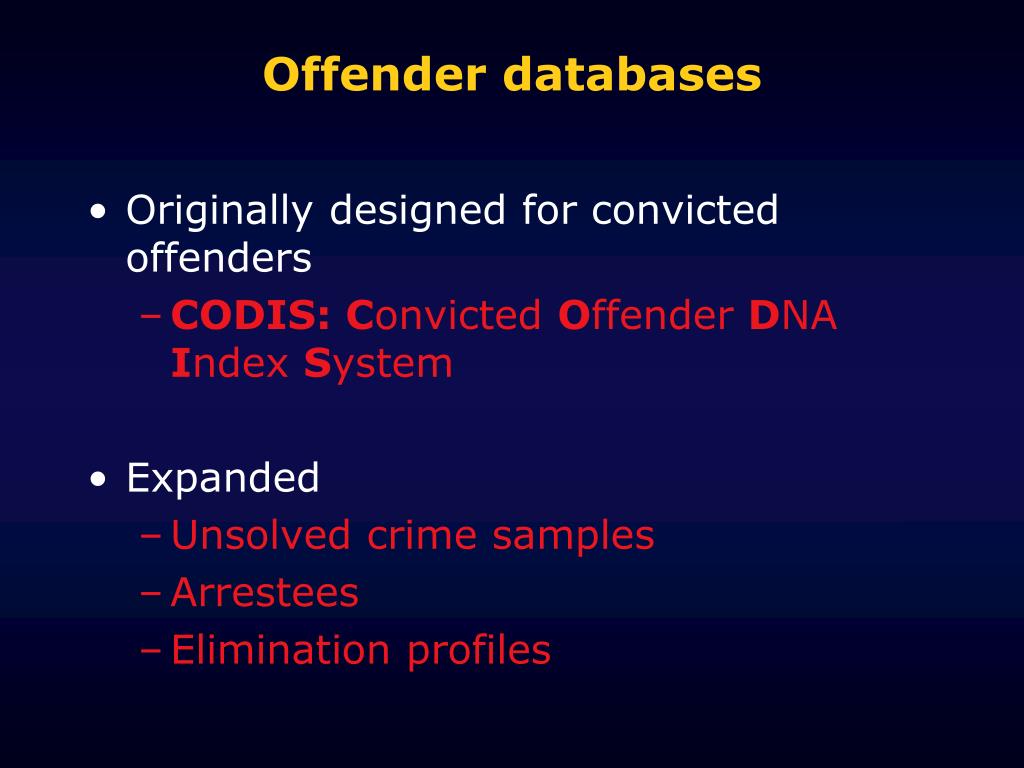 Offender databases

• Originally designed for convicted offenders
– CODIS: Convicted Offender DNA Index System

• Expanded
– Unsolved crime samples
– Arrestees
– Elimination profiles